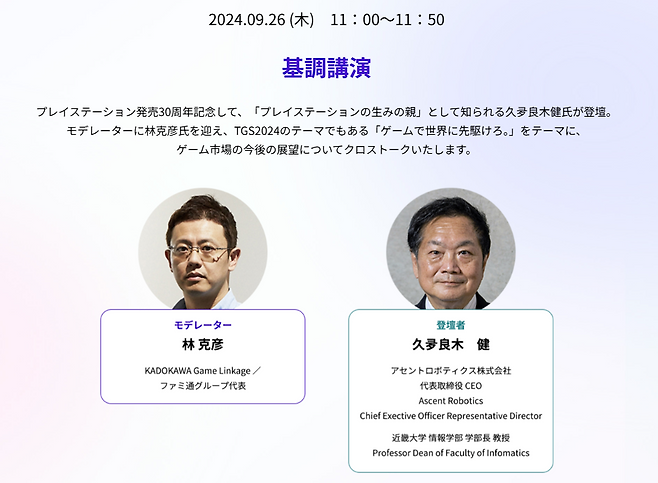 2024.09.26 (木)　11：00〜11：50

基調講演

プレイステーション発売30周年記念して、「プレイステーションの生みの親」として知られる久夛良木健氏が登壇。
モデレーターに林克彦氏を迎え、TGS2024のテーマでもある「ゲームで世界に先駆けろ。」をテーマに、
ゲーム市場の今後の展望についてクロストークいたします。

モデレーター
林 克彦
KADOKAWA Game Linkage ／
ファミ通グループ代表

登壇者
久夛良木　健
アセントロボティクス株式会社
代表取締役 CEO
Ascent Robotics
Chief Exective Officer Representative Director

近畿大学 情報学部 学部長 教授
Professor Dean of Faculty of Infomatics